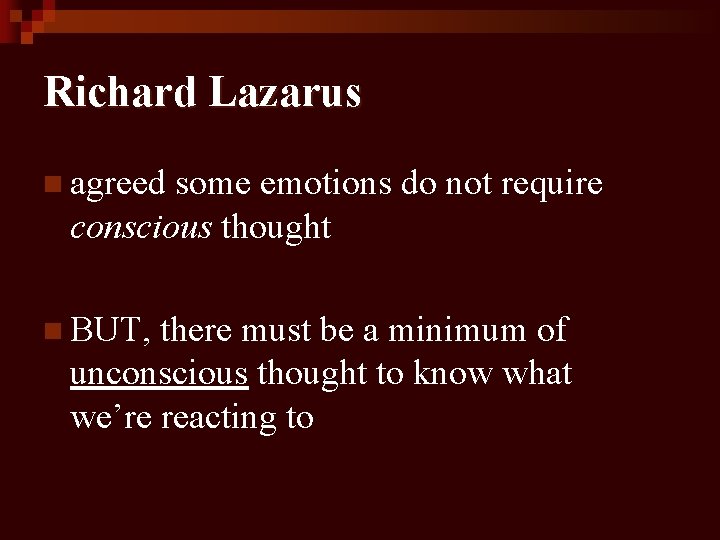 Richard Lazarus

agreed some emotions do not require conscious thought

BUT, there must be a minimum of unconscious thought to know what we’re reacting to